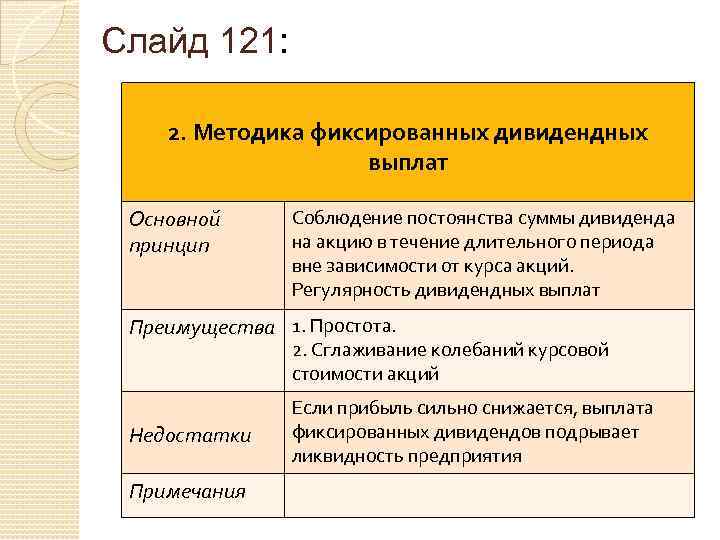 Слайд 121:

| 2. Методика фиксированных дивидендных выплат | |
|---|---|
| Основной принцип | Соблюдение постоянства суммы дивиденда на акцию в течение длительного периода вне зависимости от курса акций. Регулярность дивидендных выплат |
| Преимущества | 1. Простота. 2. Сглаживание колебаний курсовой стоимости акций |
| Недостатки | Если прибыль сильно снижается, выплата фиксированных дивидендов подрывает ликвидность предприятия |
| Примечания | |